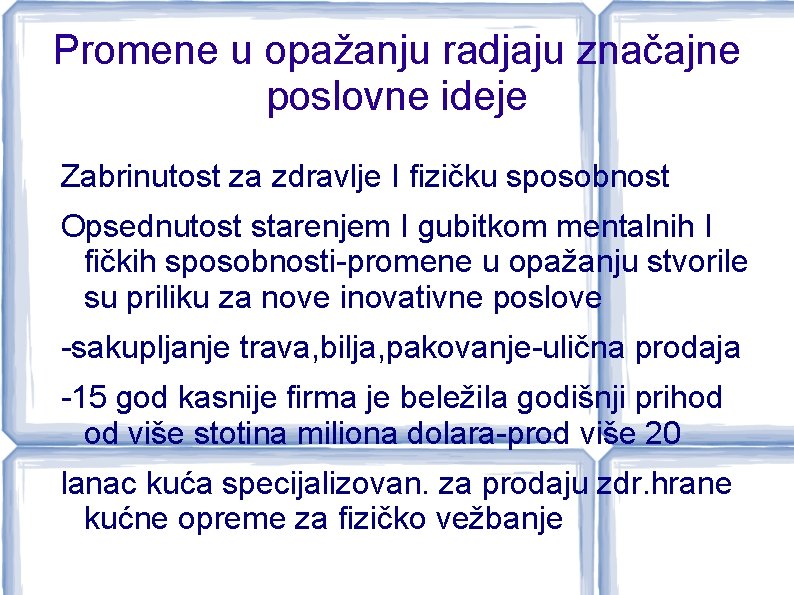 Promene u opažanju radjaju značajne poslovne ideje

Zabrinutost za zdravlje I fizičku sposobnost

Opsednutost starenjem I gubitkom mentalnih I fičkih sposobnosti-promene u opažanju stvorile su priliku za nove inovativne poslove

-sakupljanje trava,bilja,pakovanje-ulična prodaja

-15 god kasnije firma je beležila godišnji prihod od više stotina miliona dolara-prod više 20

lanac kuća specijalizovan. za prodaju zdr.hrane kućne opreme za fizičko vežbanje